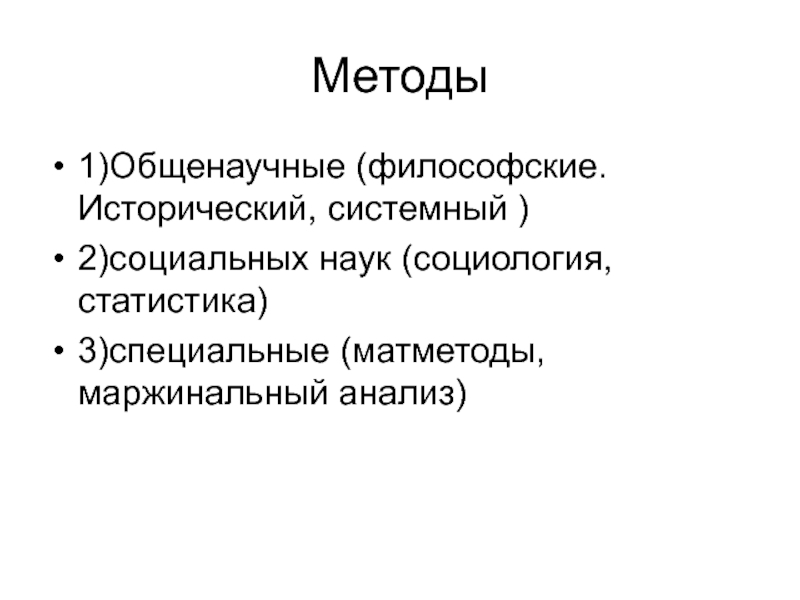 Методы

• 1)Общенаучные (философские. Исторический, системный )
• 2)социальных наук (социология, статистика)
• 3)специальные (матметоды, маржинальный анализ)